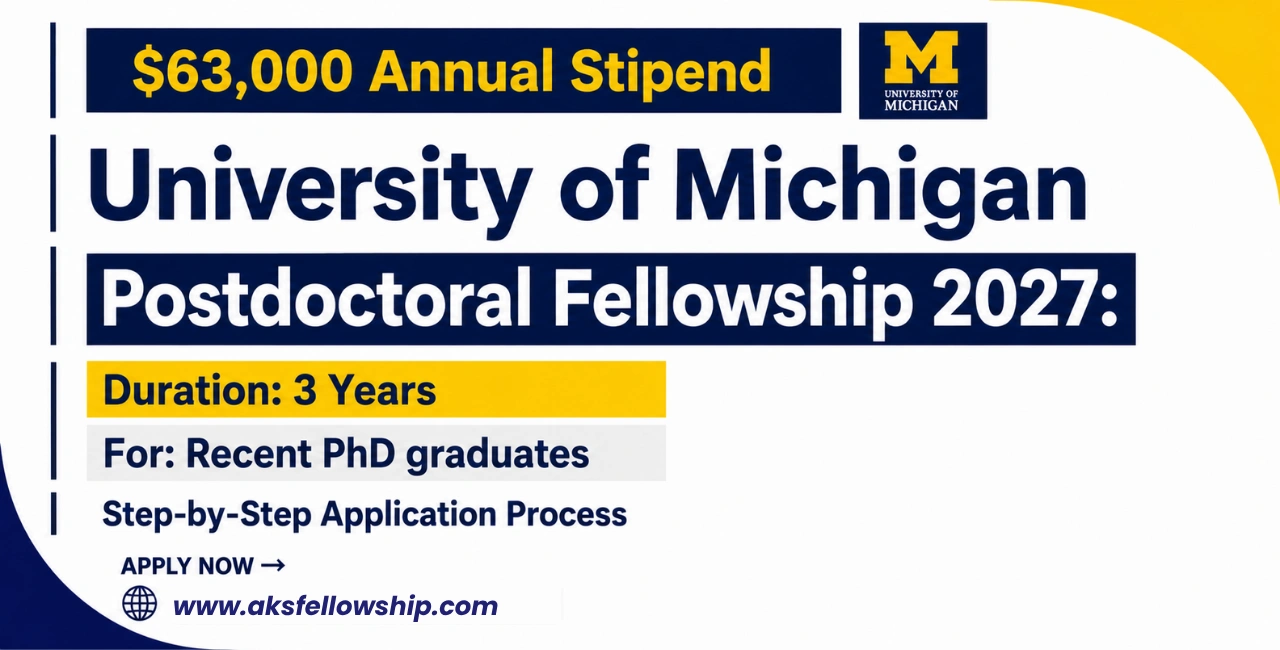 $63,000 Annual Stipend

M
UNIVERSITY OF MICHIGAN

University of Michigan

Postdoctoral Fellowship 2027:

Duration: 3 Years

For: Recent PhD graduates

Step-by-Step Application Process

APPLY NOW →

www.aksfellowship.com